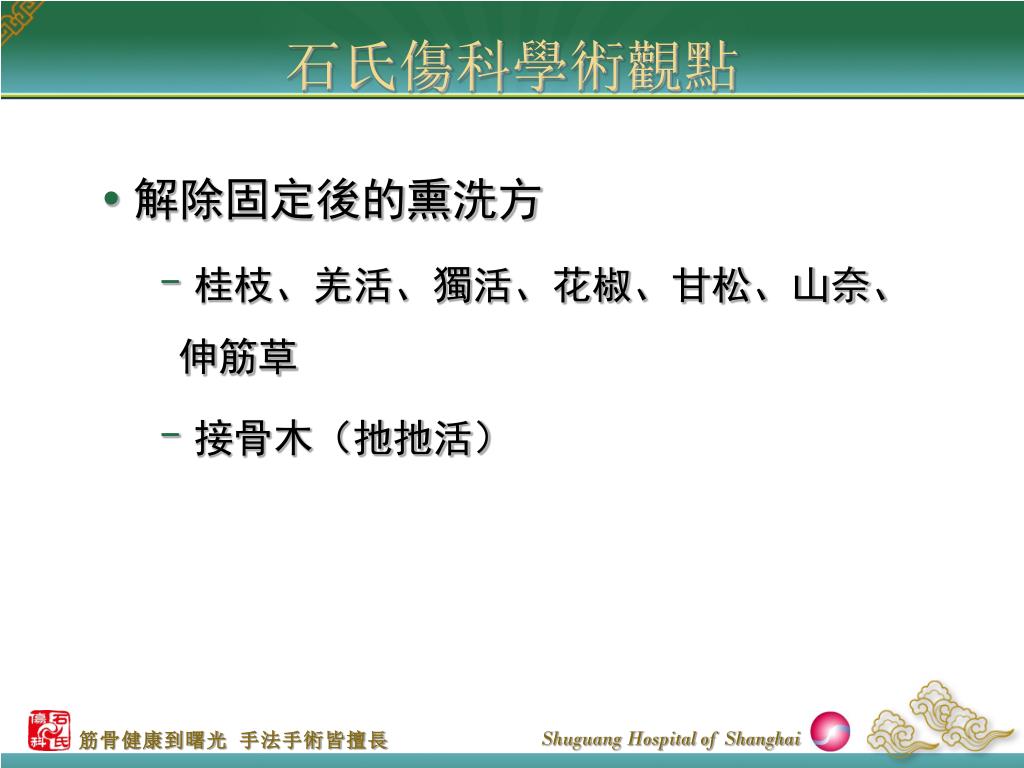 石氏傷科學術觀點

• 解除固定後的熏洗方

– 桂枝、羌活、獨活、花椒、甘松、山奈、伸筋草

– 接骨木（扡扡活）

石氏傷科

筋骨健康到曙光 手法手術皆擅長

Shuguang Hospital of Shanghai